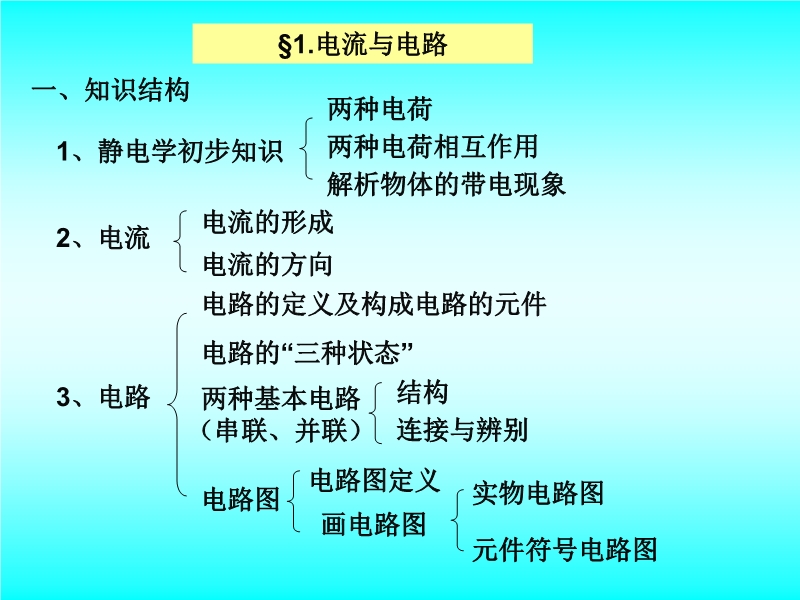 §1.电流与电路

一、知识结构

1、静电学初步知识

两种电荷

两种电荷相互作用

解析物体的带电现象

2、电流

电流的形成

电流的方向

3、电路

电路的定义及构成电路的元件

电路的“三种状态”

两种基本电路（串联、并联）

结构

连接与辨别

电路图

电路图定义

画电路图

实物电路图

元件符号电路图